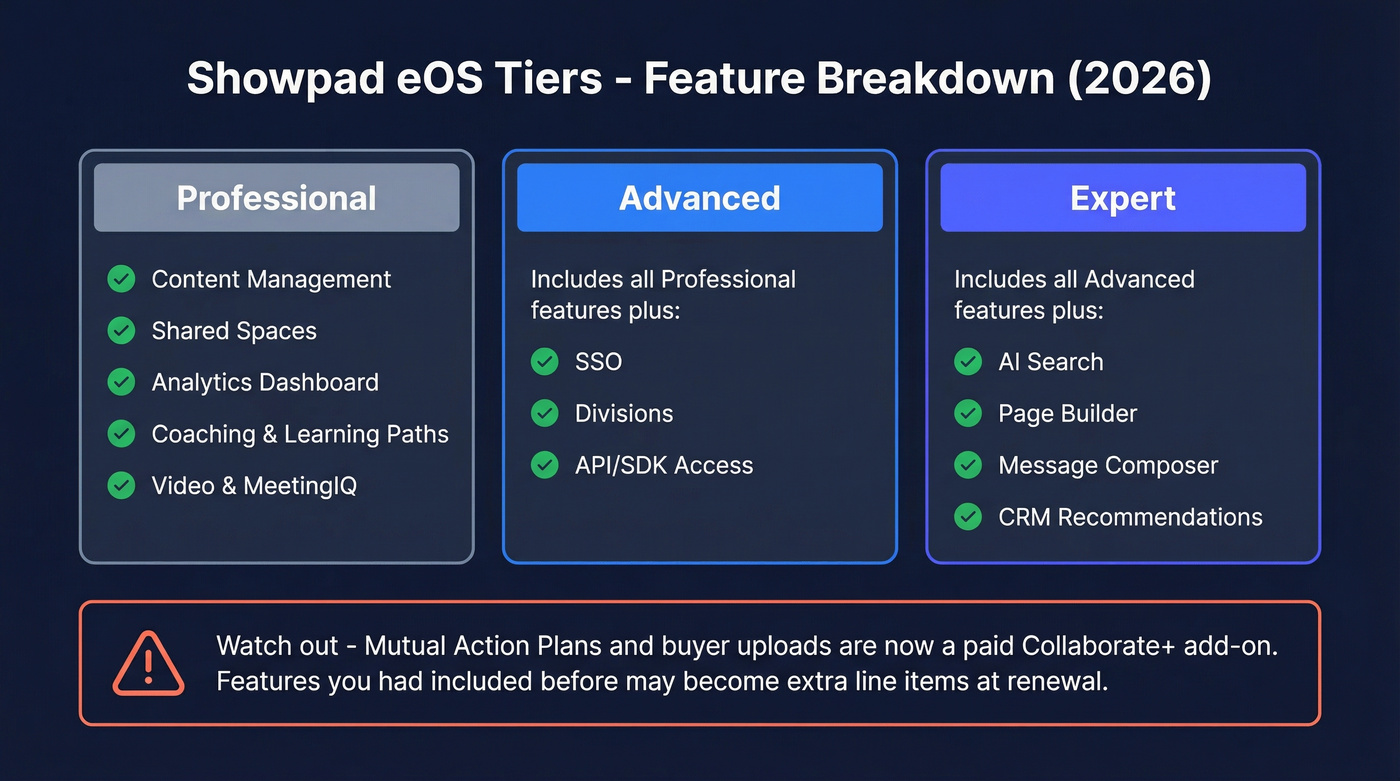 Showpad eOS Tiers - Feature Breakdown (2026)

Professional

Content Management
Shared Spaces
Analytics Dashboard
Coaching & Learning Paths
Video & MeetingIQ

Advanced

Includes all Professional features plus:
SSO
Divisions
API/SDK Access

Expert

Includes all Advanced features plus:
AI Search
Page Builder
Message Composer
CRM Recommendations

Watch out - Mutual Action Plans and buyer uploads are now a paid Collaborate+ add-on. Features you had included before may become extra line items at renewal.